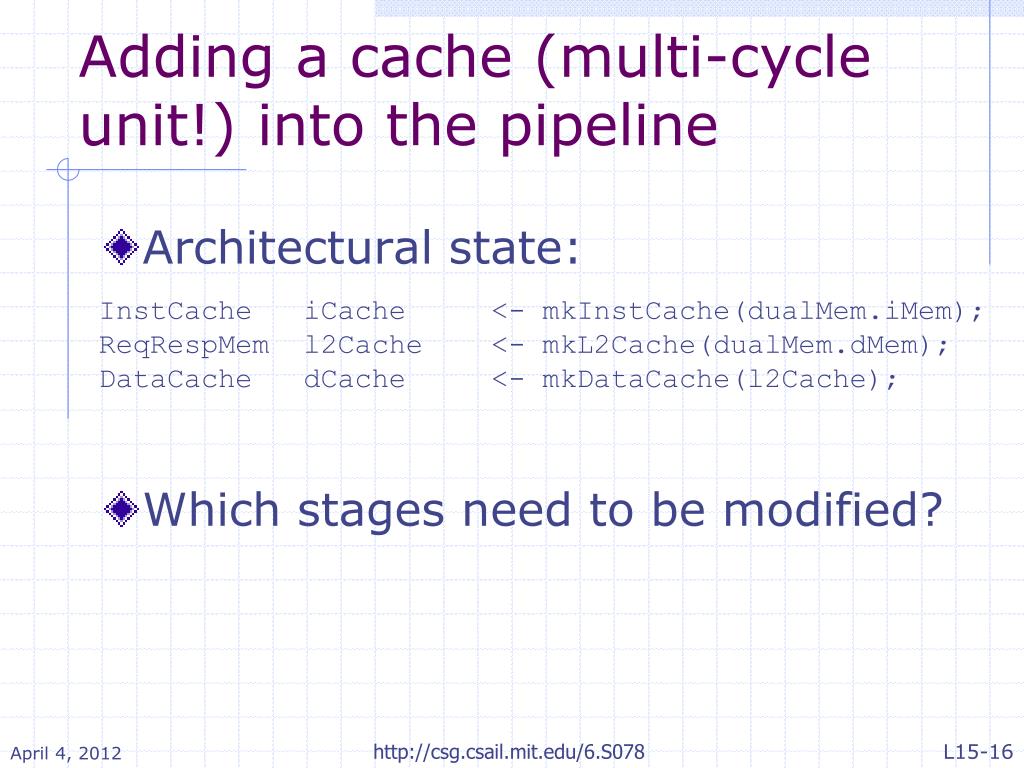 Adding a cache (multi-cycle unit!) into the pipeline

Architectural state:

InstCache   iCache     <- mkInstCache(dualMem.iMem);
ReqRespMem  l2Cache    <- mkL2Cache(dualMem.dMem);
DataCache   dCache     <- mkDataCache(l2Cache);

Which stages need to be modified?

April 4, 2012

http://csg.csail.mit.edu/6.S078

L15-16